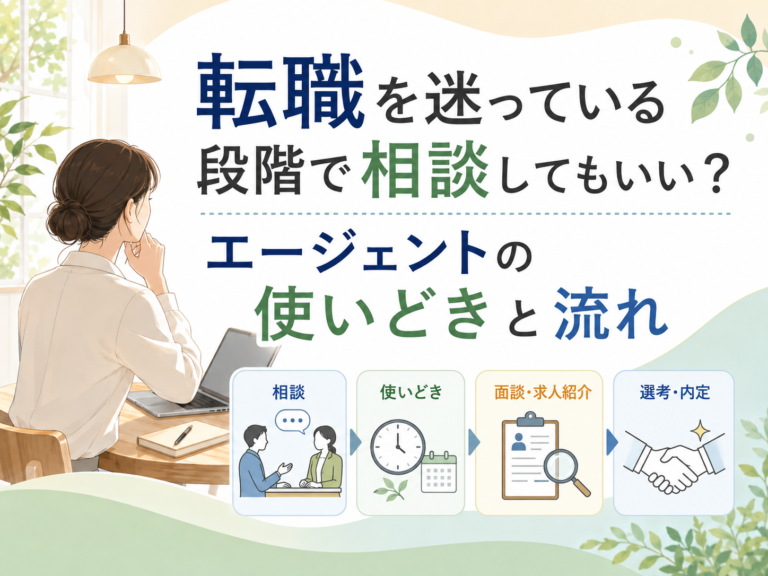 転職を迷っている段階で相談してもいい？

エージェントの使いどきと流れ

相談

使いどき

面談・求人紹介

選考・内定